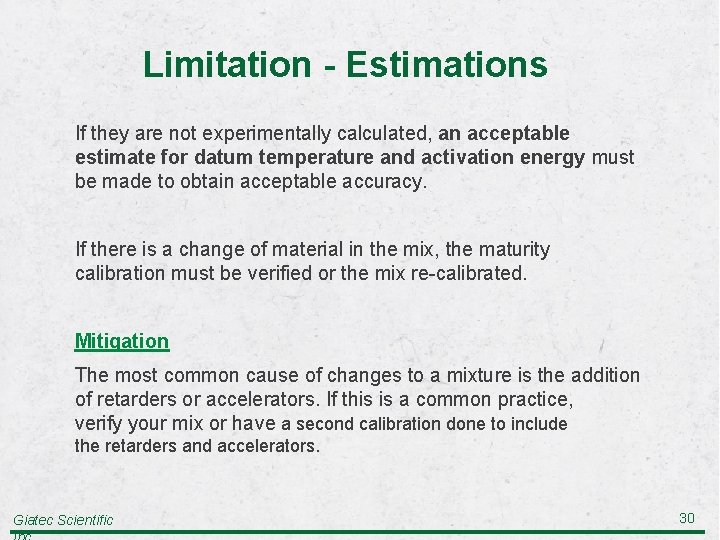 Limitation - Estimations

If they are not experimentally calculated, an acceptable estimate for datum temperature and activation energy must be made to obtain acceptable accuracy.

If there is a change of material in the mix, the maturity calibration must be verified or the mix re-calibrated.

Mitigation

The most common cause of changes to a mixture is the addition of retarders or accelerators. If this is a common practice, verify your mix or have a second calibration done to include the retarders and accelerators.

Giatec Scientific Inc.

30